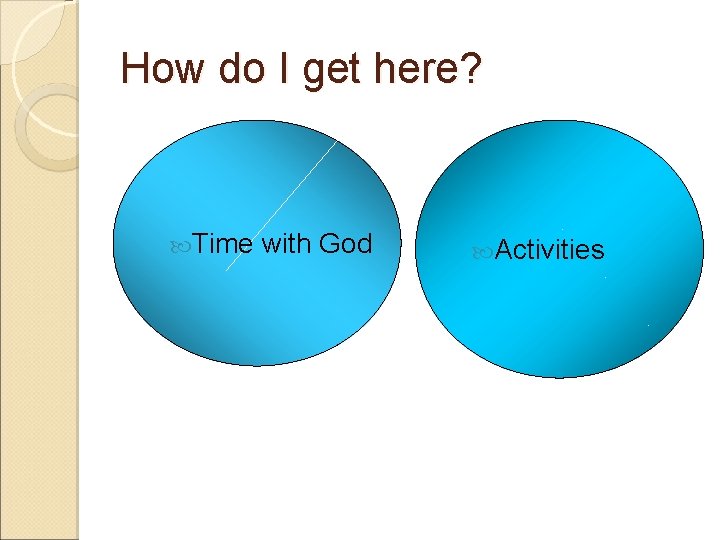 How do I get here?

Time with God

Activities